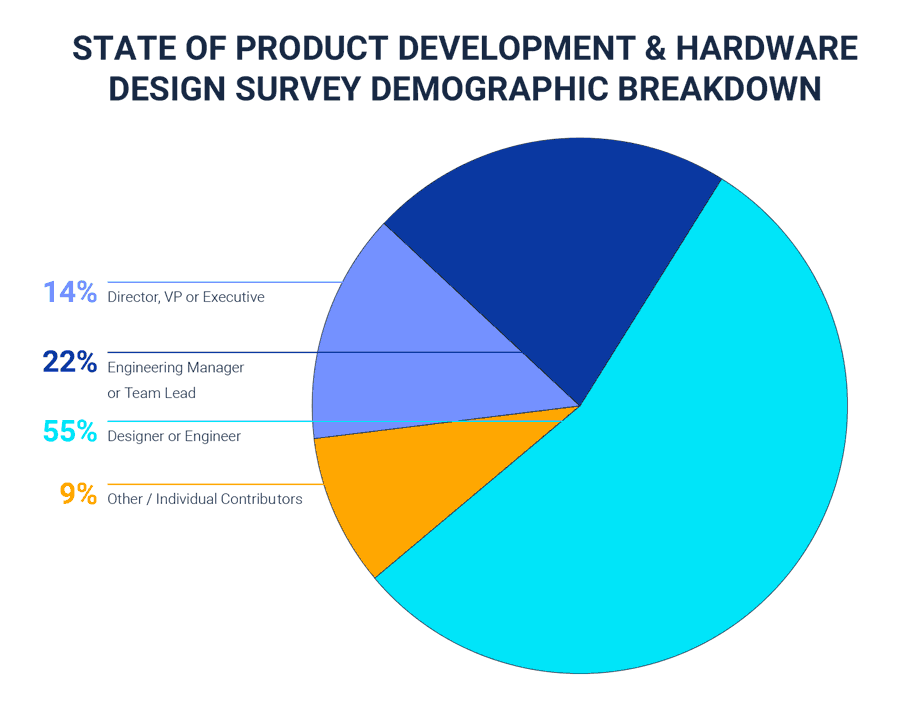 STATE OF PRODUCT DEVELOPMENT & HARDWARE DESIGN SURVEY DEMOGRAPHIC BREAKDOWN

14% Director, VP or Executive

22% Engineering Manager or Team Lead

55% Designer or Engineer

9% Other / Individual Contributors